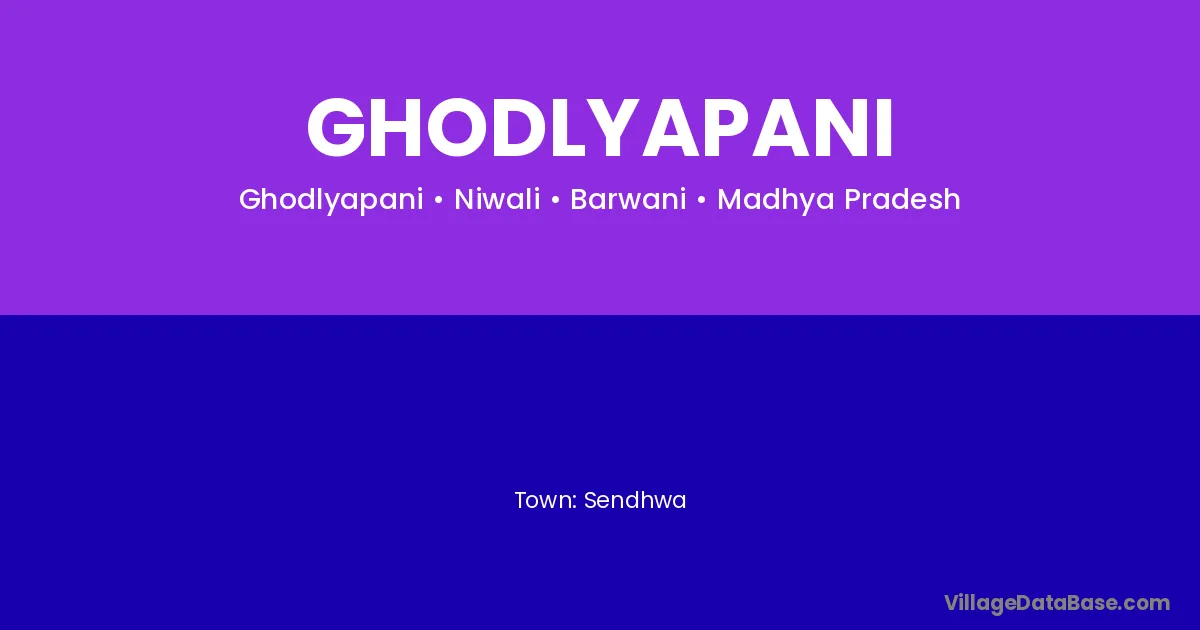 GHODLYAPANI

Ghodlyapani • Niwali • Barwani • Madhya Pradesh

Town: Sendhwa

VillageDataBase.com